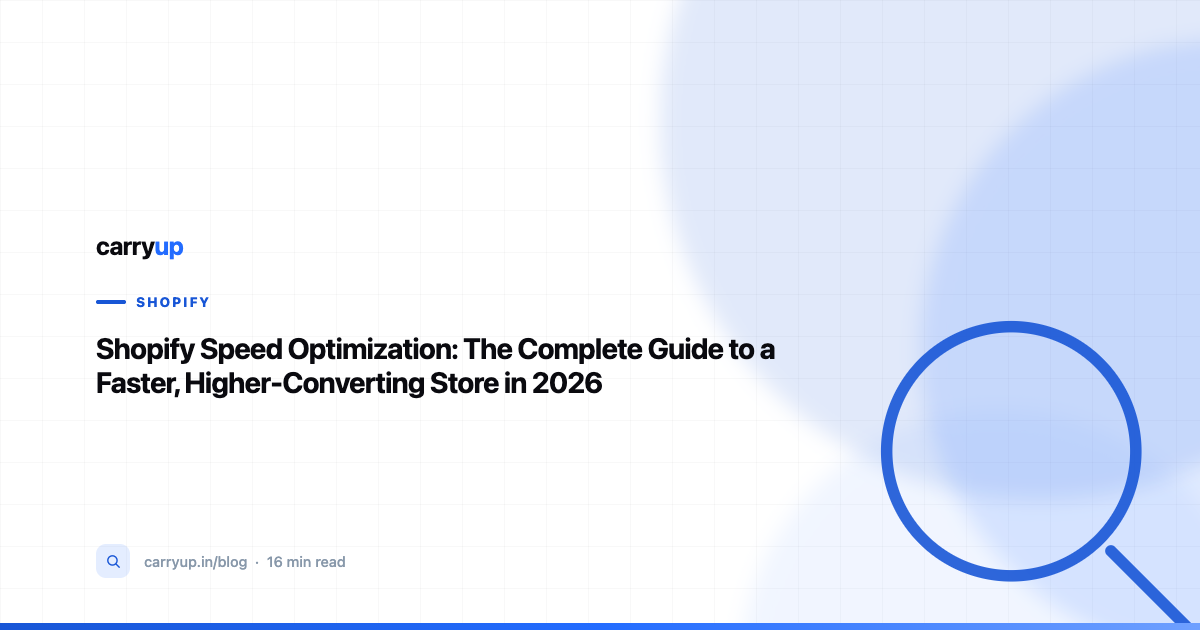 carryup

SHOPIFY

Shopify Speed Optimization: The Complete Guide to a Faster, Higher-Converting Store in 2026

carryup.in/blog · 16 min read